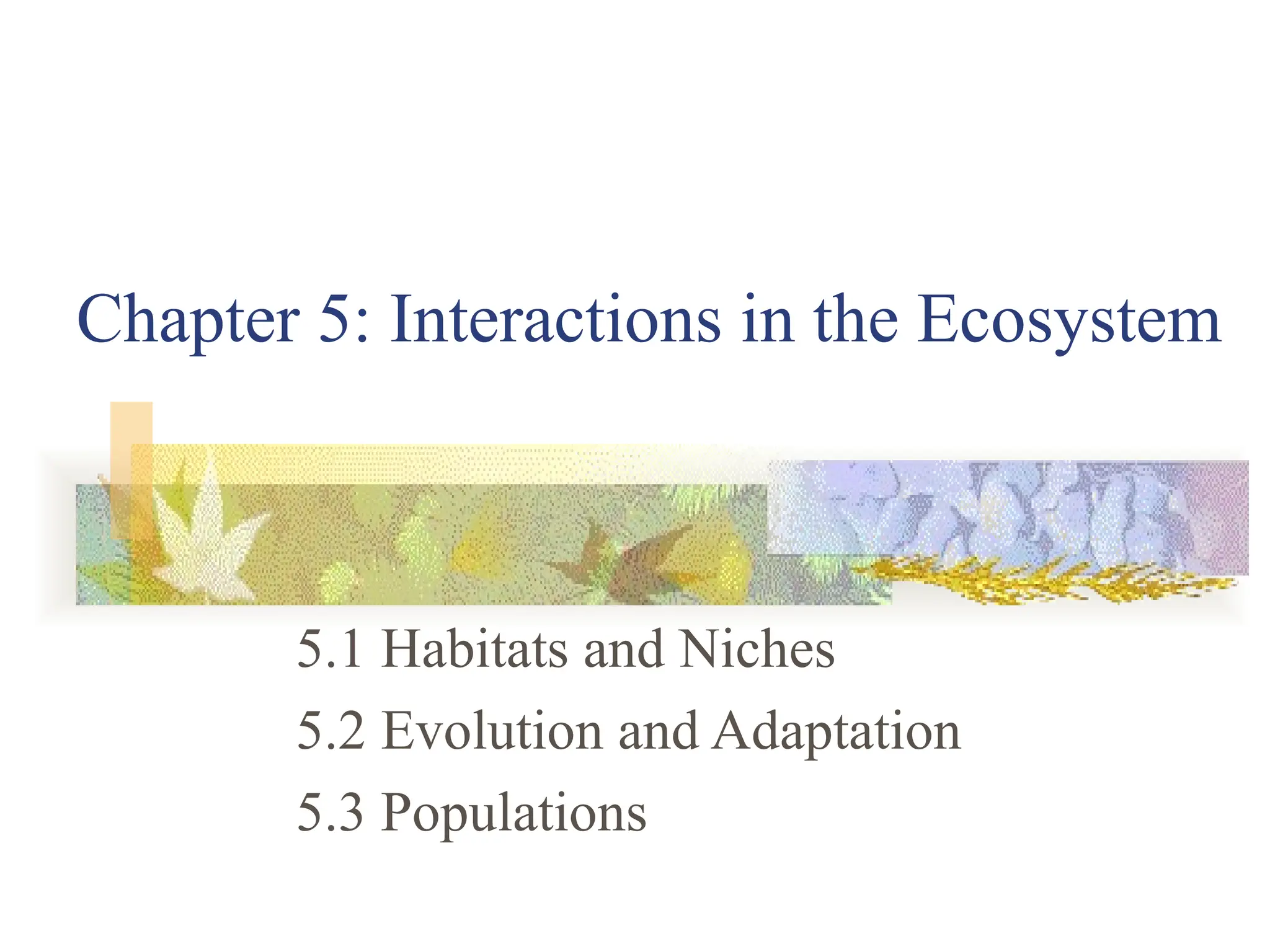 Chapter 5: Interactions in the Ecosystem

5.1 Habitats and Niches
5.2 Evolution and Adaptation
5.3 Populations